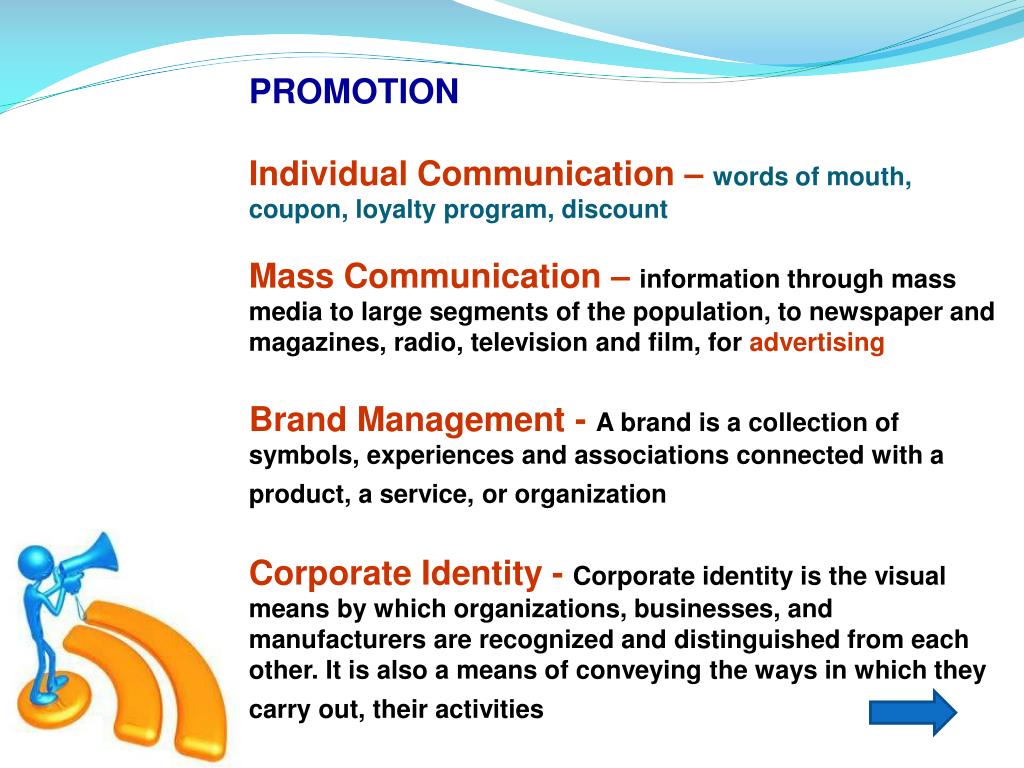 PROMOTION

Individual Communication – words of mouth, coupon, loyalty program, discount

Mass Communication – information through mass media to large segments of the population, to newspaper and magazines, radio, television and film, for advertising

Brand Management - A brand is a collection of symbols, experiences and associations connected with a product, a service, or organization

Corporate Identity - Corporate identity is the visual means by which organizations, businesses, and manufacturers are recognized and distinguished from each other. It is also a means of conveying the ways in which they carry out, their activities